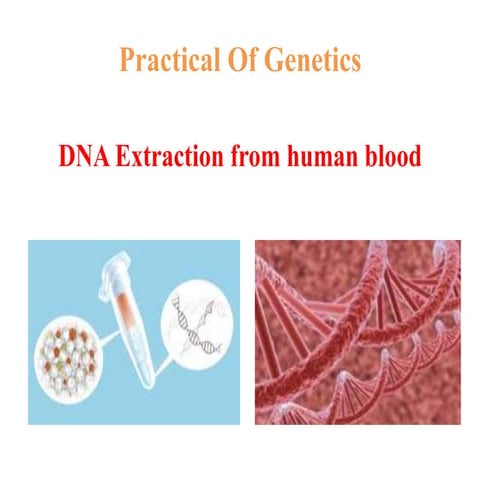 Practical Of Genetics

DNA Extraction from human blood